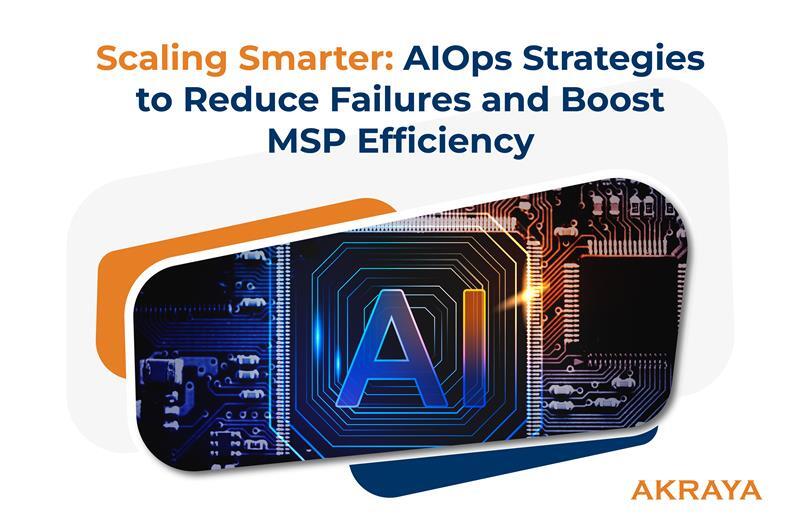 Scaling Smarter: AIOps Strategies to Reduce Failures and Boost MSP Efficiency

AI

AKRAYA